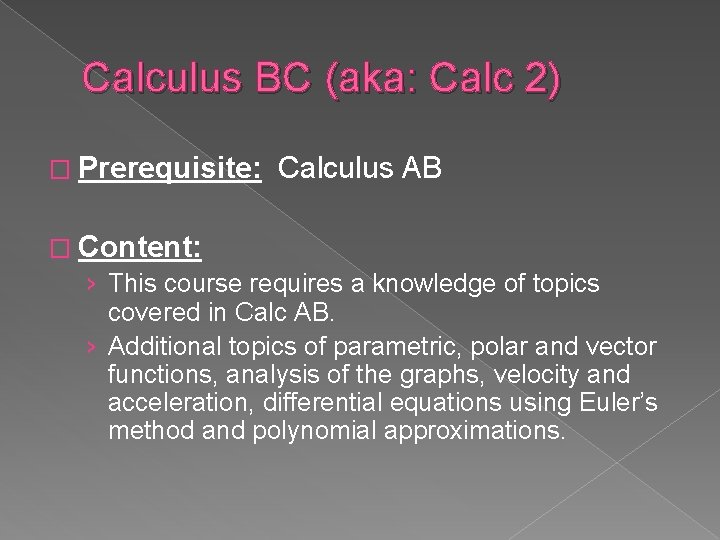 Calculus BC (aka: Calc 2)

□ Prerequisite: Calculus AB

□ Content:
› This course requires a knowledge of topics covered in Calc AB.
› Additional topics of parametric, polar and vector functions, analysis of the graphs, velocity and acceleration, differential equations using Euler's method and polynomial approximations.